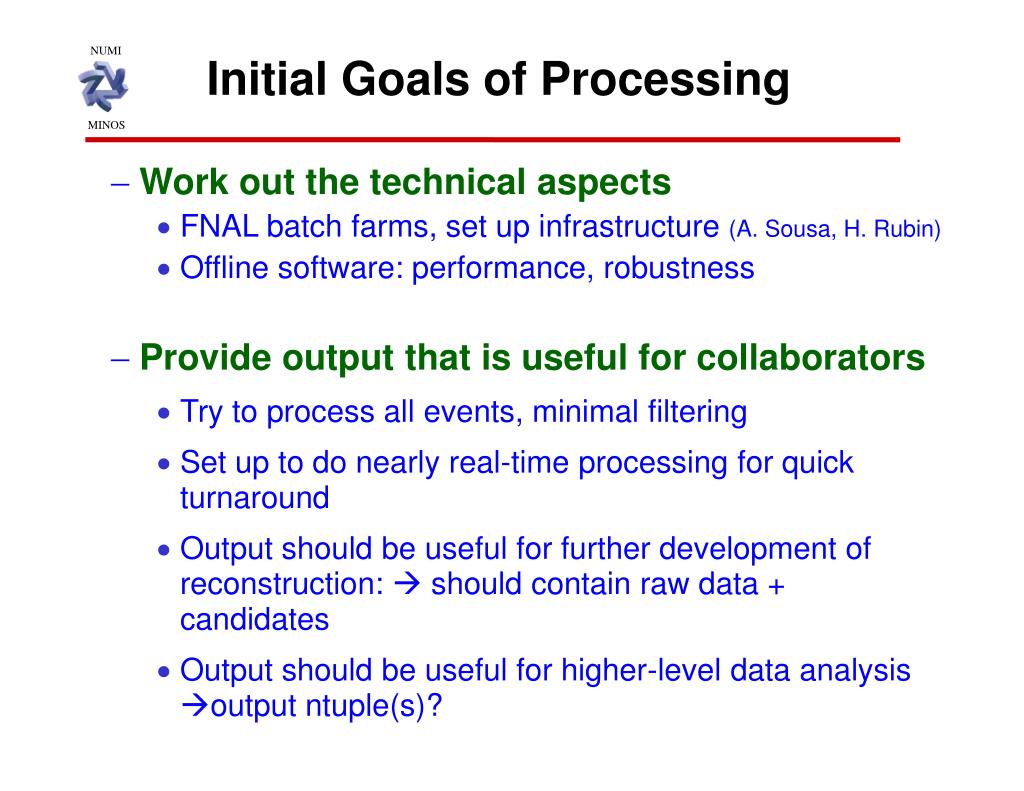 NUMI

MINOS

Initial Goals of Processing

– Work out the technical aspects

• FNAL batch farms, set up infrastructure (A. Sousa, H. Rubin)

• Offline software: performance, robustness

– Provide output that is useful for collaborators

• Try to process all events, minimal filtering

• Set up to do nearly real-time processing for quick turnaround

• Output should be useful for further development of reconstruction: → should contain raw data + candidates

• Output should be useful for higher-level data analysis →output ntuple(s)?